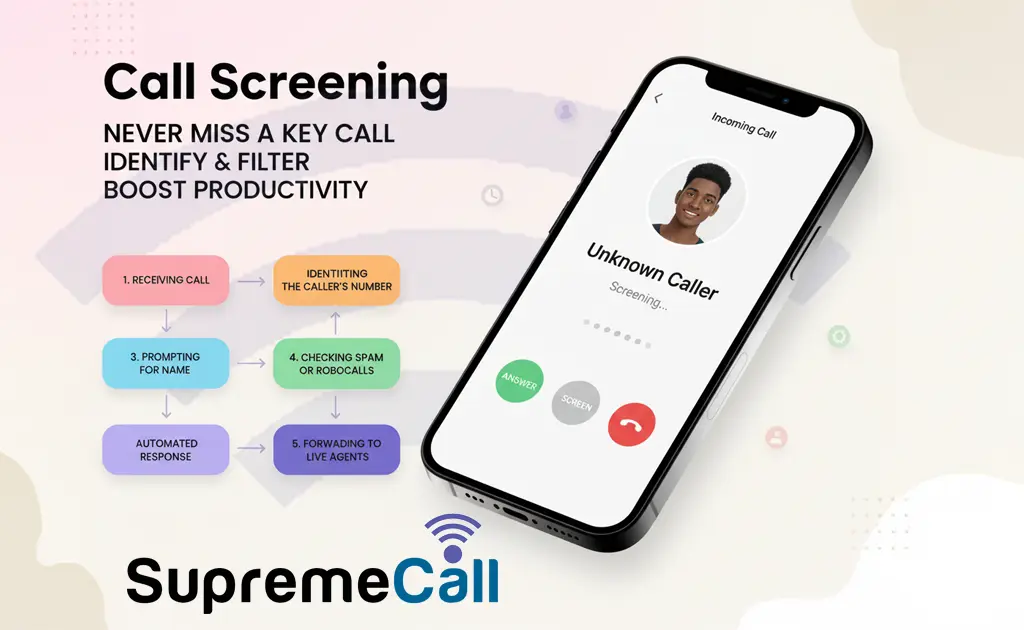 Call Screening

NEVER MISS A KEY CALL
IDENTIFY & FILTER
BOOST PRODUCTIVITY

1. RECEIVING CALL

IDENTIITING THE CALLER'S NUMBER

3. PROMPTING FOR NAME

4. CHECKING SPAM OR ROBOCALLS

AUTOMATED RESPONSE

5. FORWADING TO LIVE AGENTS

Incoming Call

Unknown Caller

Screening...

ANSWER

SCREEN

SupremeCall